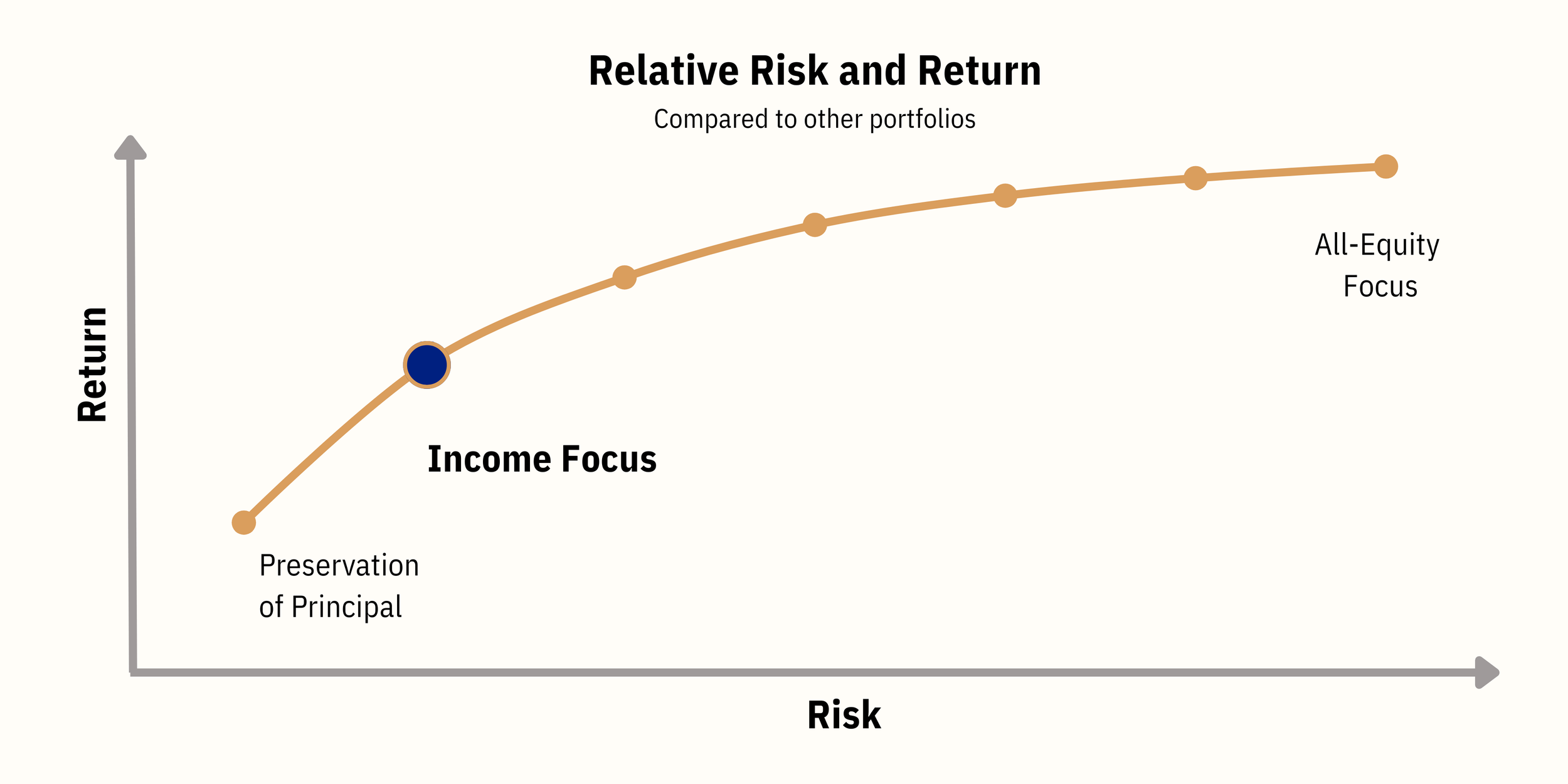 Relative Risk and Return

Compared to other portfolios

Return

All-Equity Focus

Income Focus

Preservation of Principal

Risk